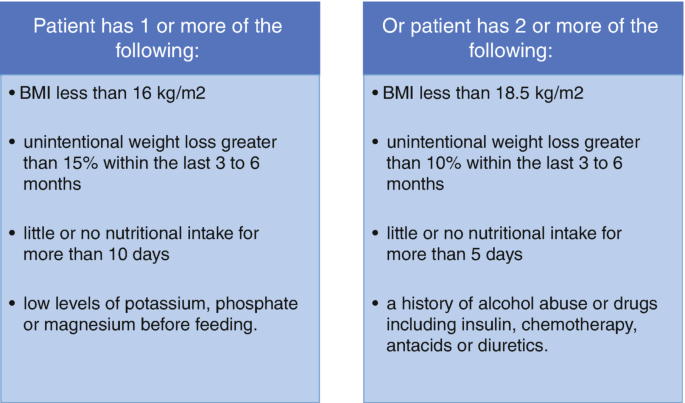 Patient has 1 or more of the following:

• BMI less than 16 kg/m2

• unintentional weight loss greater than 15% within the last 3 to 6 months

• little or no nutritional intake for more than 10 days

• low levels of potassium, phosphate or magnesium before feeding.

Or patient has 2 or more of the following:

• BMI less than 18.5 kg/m2

• unintentional weight loss greater than 10% within the last 3 to 6 months

• little or no nutritional intake for more than 5 days

• a history of alcohol abuse or drugs including insulin, chemotherapy, antacids or diuretics.